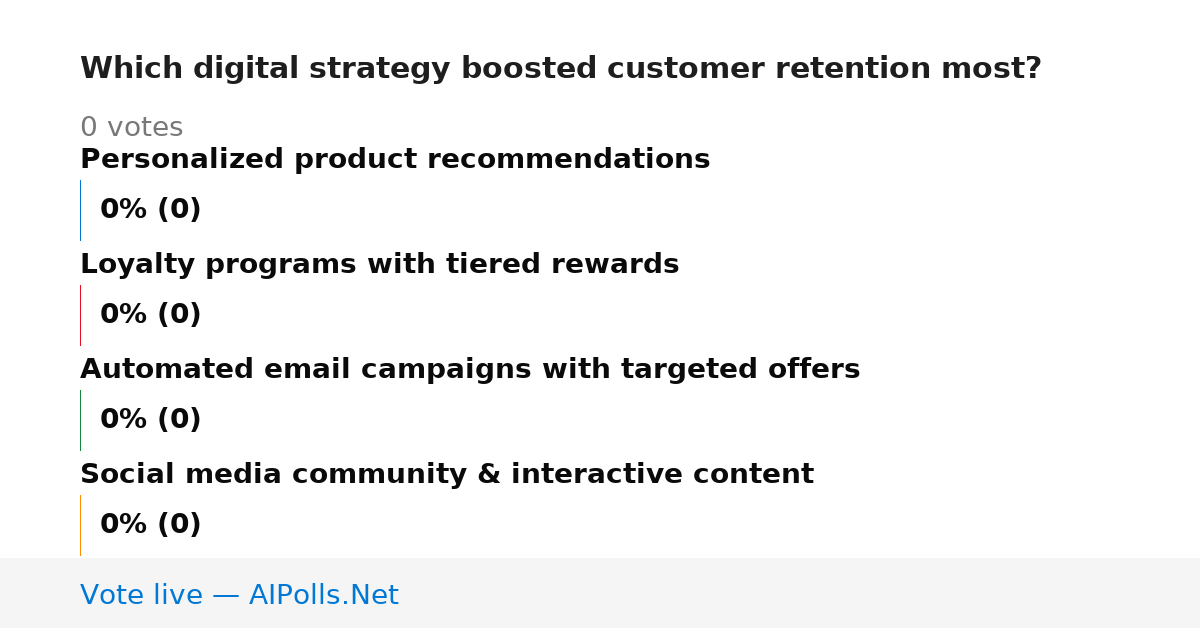 Which digital strategy boosted customer retention most?

0 votes

Personalized product recommendations

0% (0)

Loyalty programs with tiered rewards

0% (0)

Automated email campaigns with targeted offers

0% (0)

Social media community & interactive content

0% (0)

Vote live — AIPolls.Net